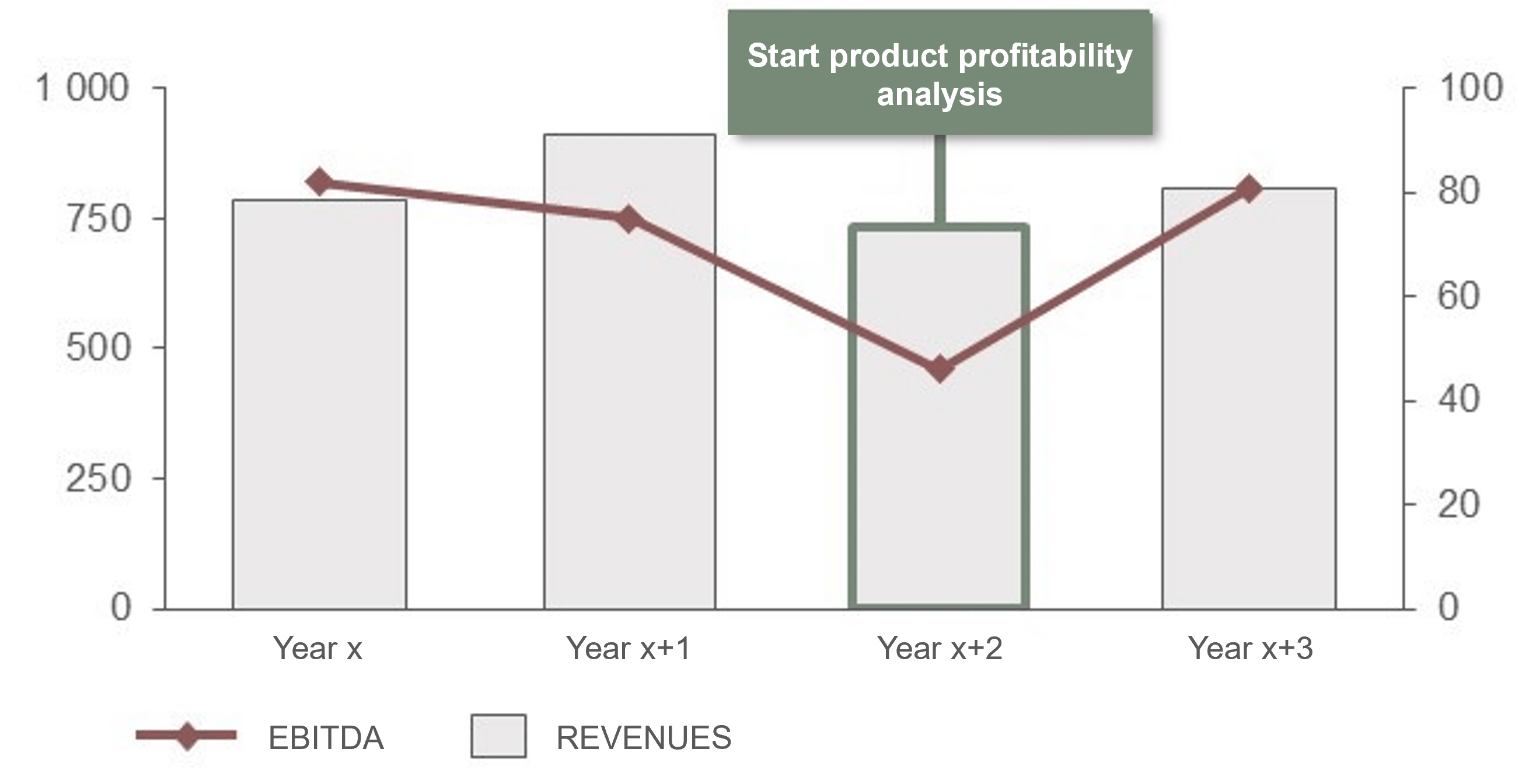 Start product profitability analysis

1 000
750
500
250
0

100
80
60
40
20
0

Year x
Year x+1
Year x+2
Year x+3

EBITDA
REVENUES